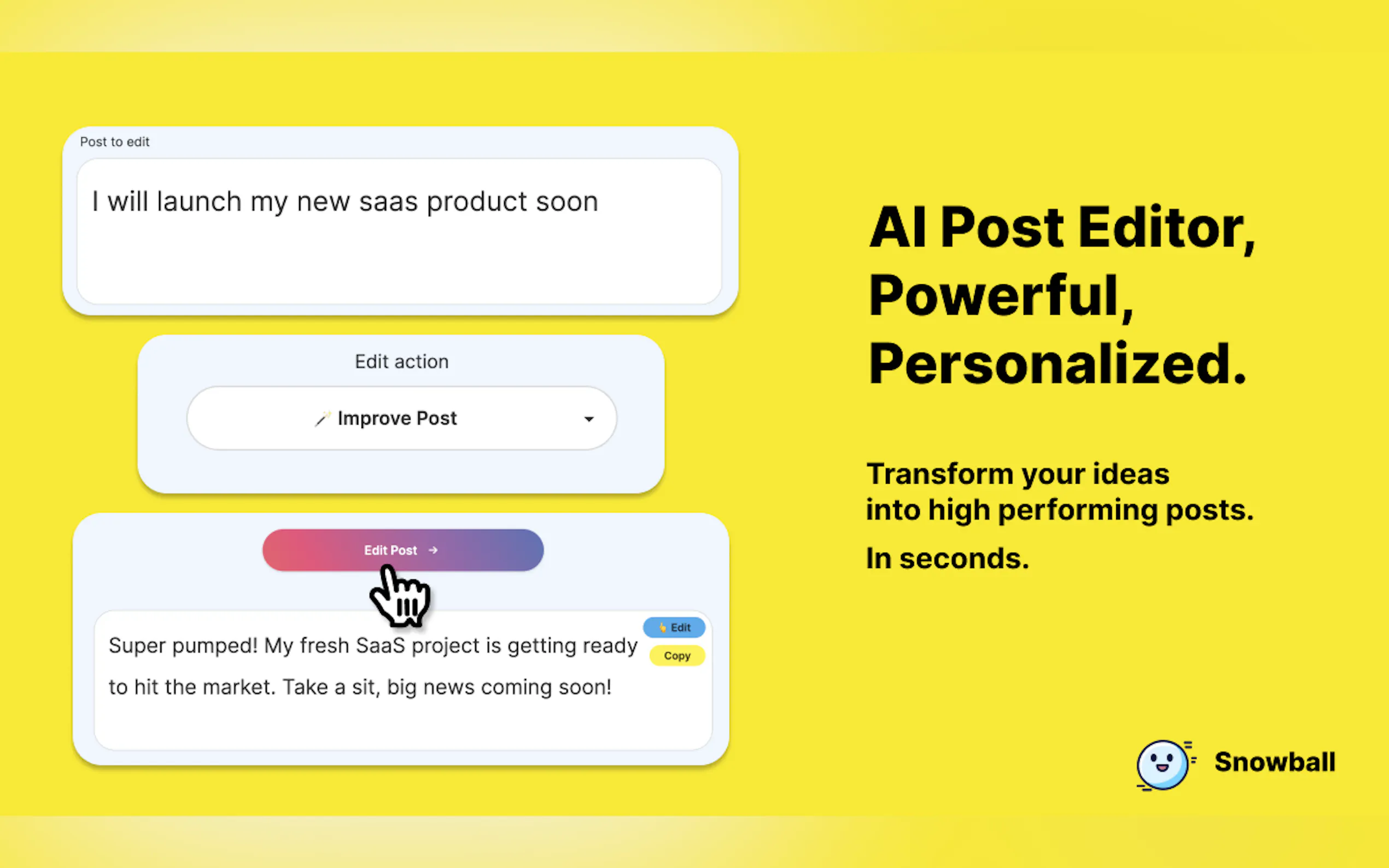 Post to edit

I will launch my new saas product soon

Edit action

Improve Post

Edit Post →

Super pumped! My fresh SaaS project is getting ready to hit the market. Take a sit, big news coming soon!

Edit

Copy

AI Post Editor, Powerful, Personalized.

Transform your ideas into high performing posts.

In seconds.

Snowball